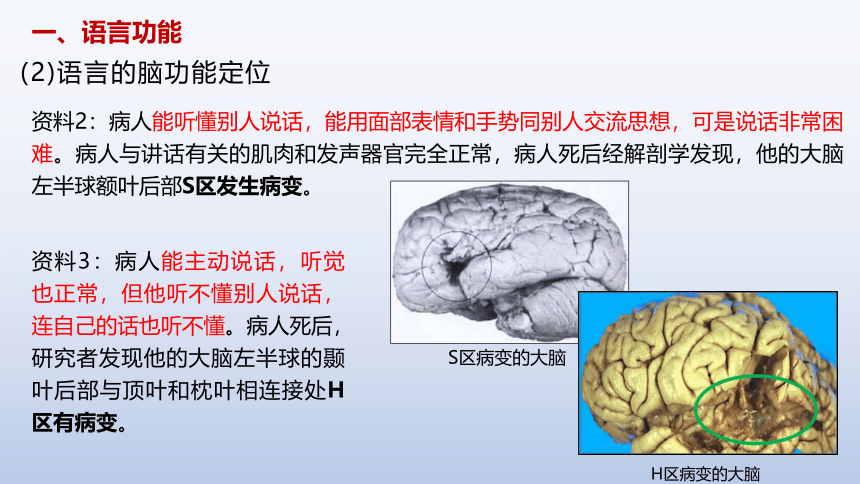 一、语言功能

(2)语言的脑功能定位

资料2：病人能听懂别人说话，能用面部表情和手势同别人交流思想，可是说话非常困难。病人与讲话有关的肌肉和发声器官完全正常，病人死后经解剖学发现，他的大脑左半球额叶后部S区发生病变。

资料3：病人能主动说话，听觉也正常，但他听不懂别人说话，连自己的话也听不懂。病人死后，研究者发现他的大脑左半球的颞叶后部与顶叶和枕叶相连接处H区有病变。

S区病变的大脑

H区病变的大脑